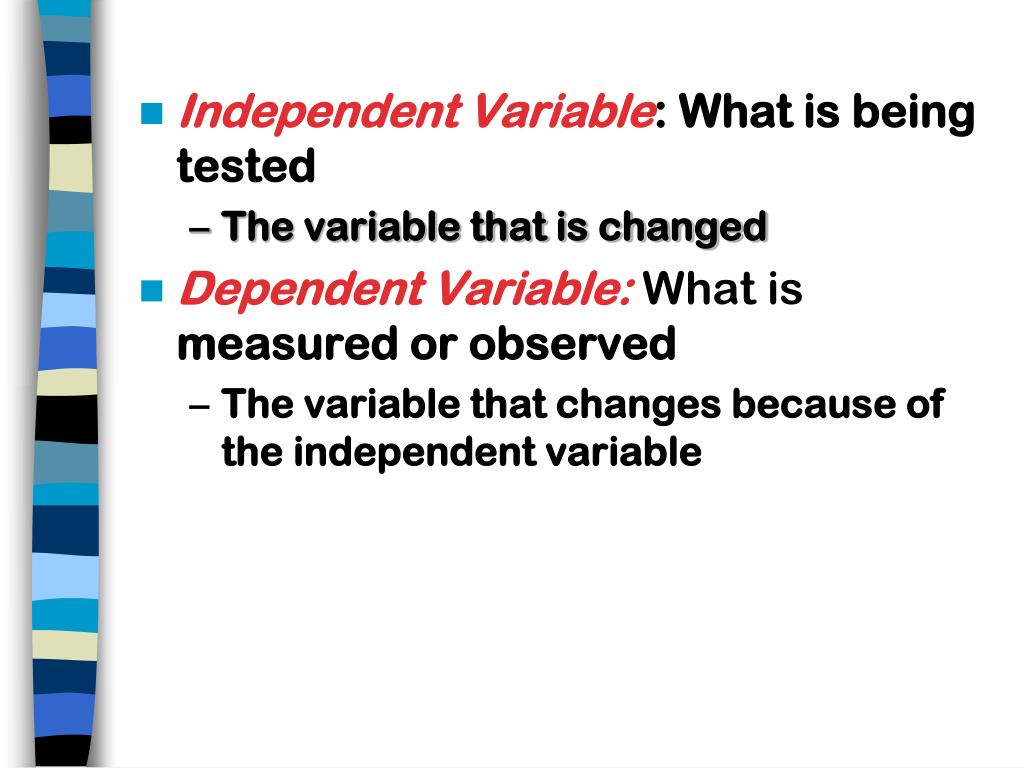 Independent Variable: What is being tested

– The variable that is changed

Dependent Variable: What is measured or observed

– The variable that changes because of the independent variable